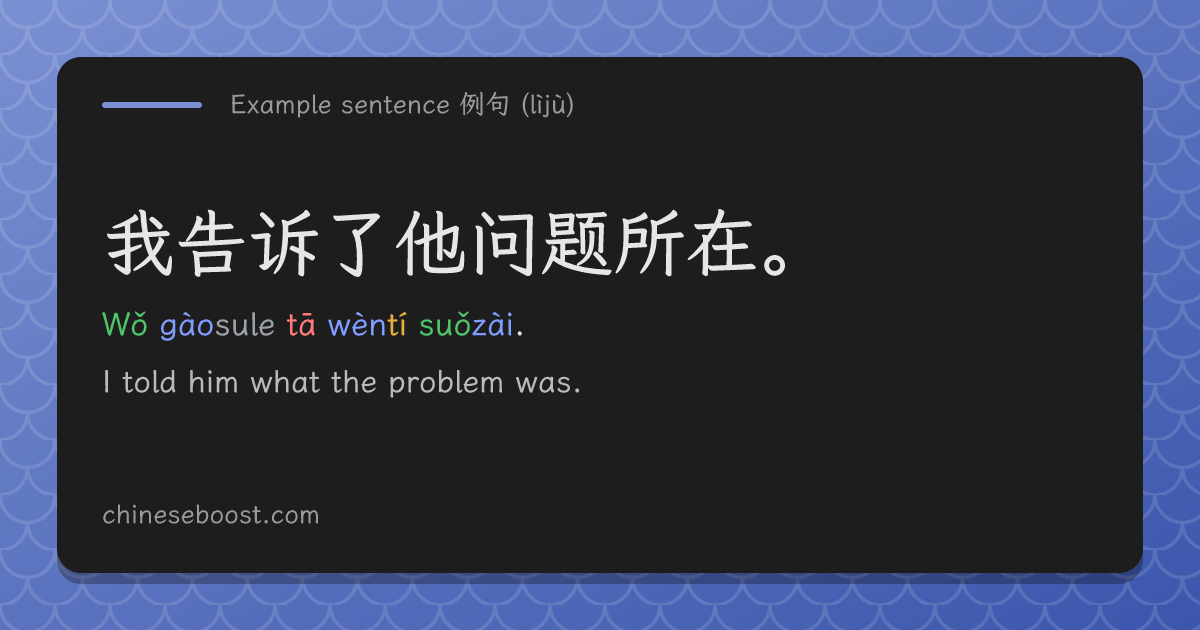 Example sentence 例句 (lìjù)

我告诉了他问题所在。

Wǒ gàosule tā wèntí suǒzài.

I told him what the problem was.

chineseboost.com